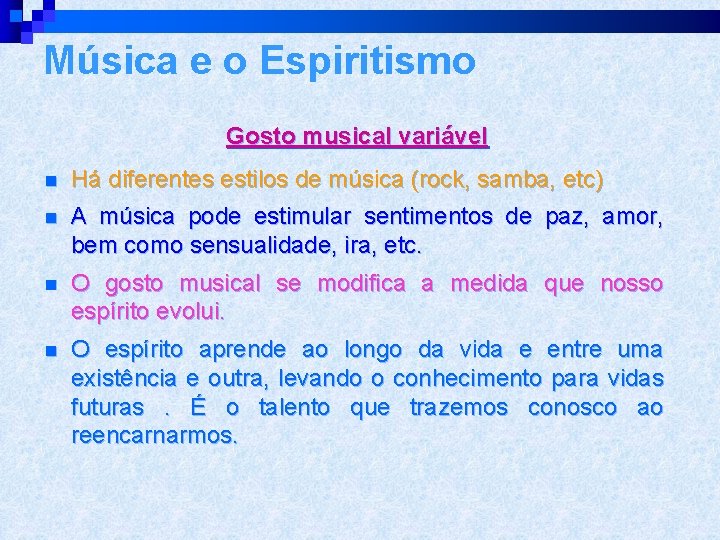 Música e o Espiritismo

Gosto musical variável

- Há diferentes estilos de música (rock, samba, etc)
- A música pode estimular sentimentos de paz, amor, bem como sensualidade, ira, etc.
- O gosto musical se modifica a medida que nosso espírito evolui.
- O espírito aprende ao longo da vida e entre uma existência e outra, levando o conhecimento para vidas futuras . É o talento que trazemos conosco ao reencarnarmos.